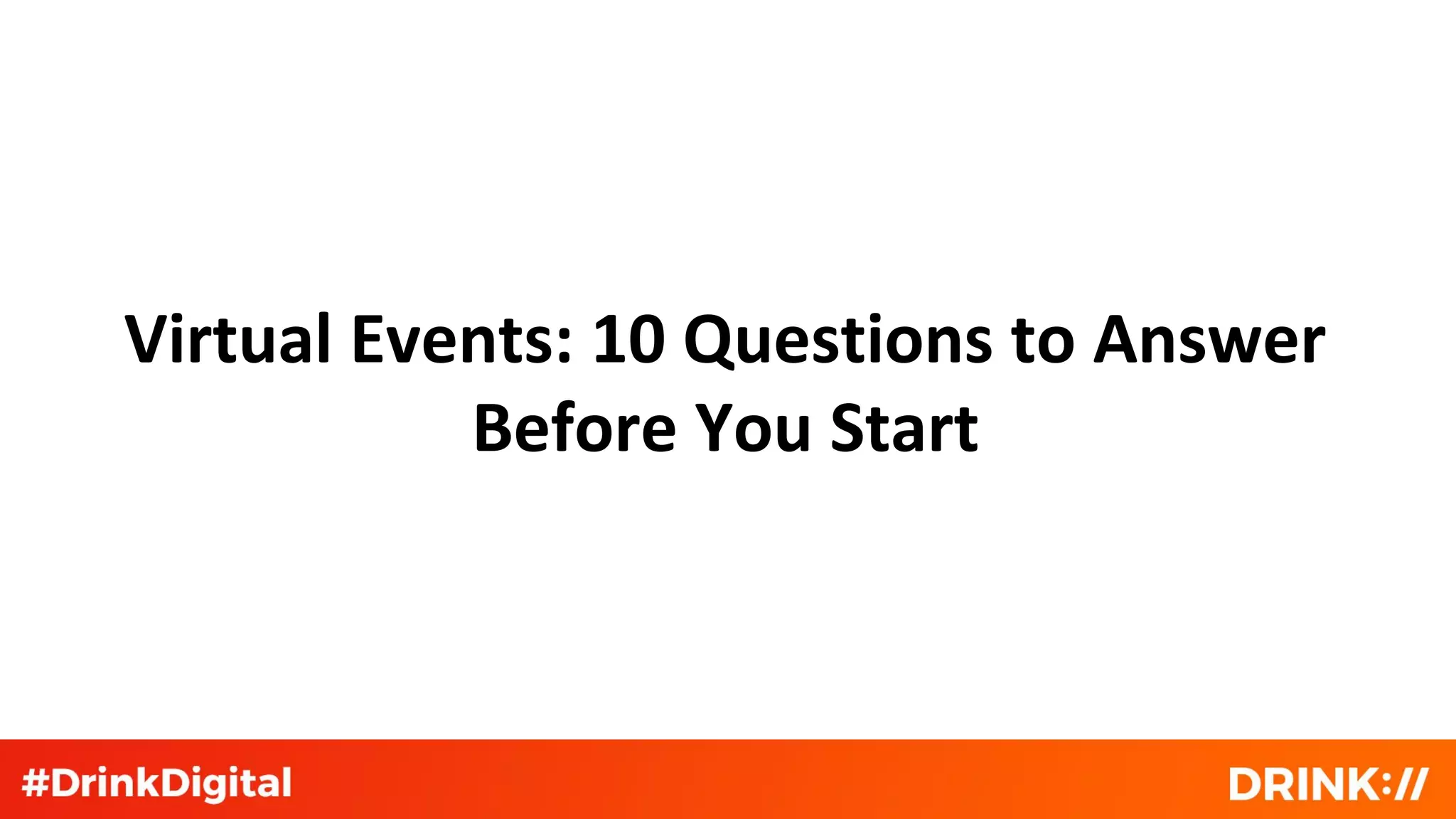 Virtual Events: 10 Questions to Answer Before You Start

#DrinkDigital

DRINK://